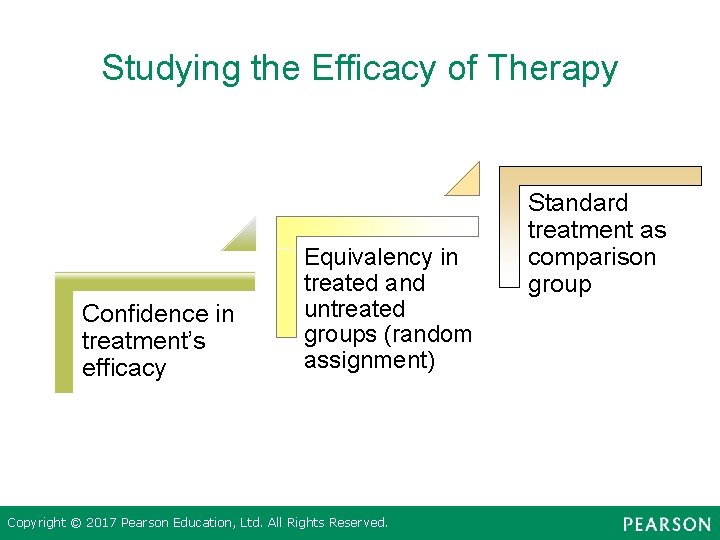 Studying the Efficacy of Therapy

Confidence in treatment's efficacy

Equivalency in treated and untreated groups (random assignment)

Standard treatment as comparison group

Copyright © 2017 Pearson Education, Ltd. All Rights Reserved.

PEARSON